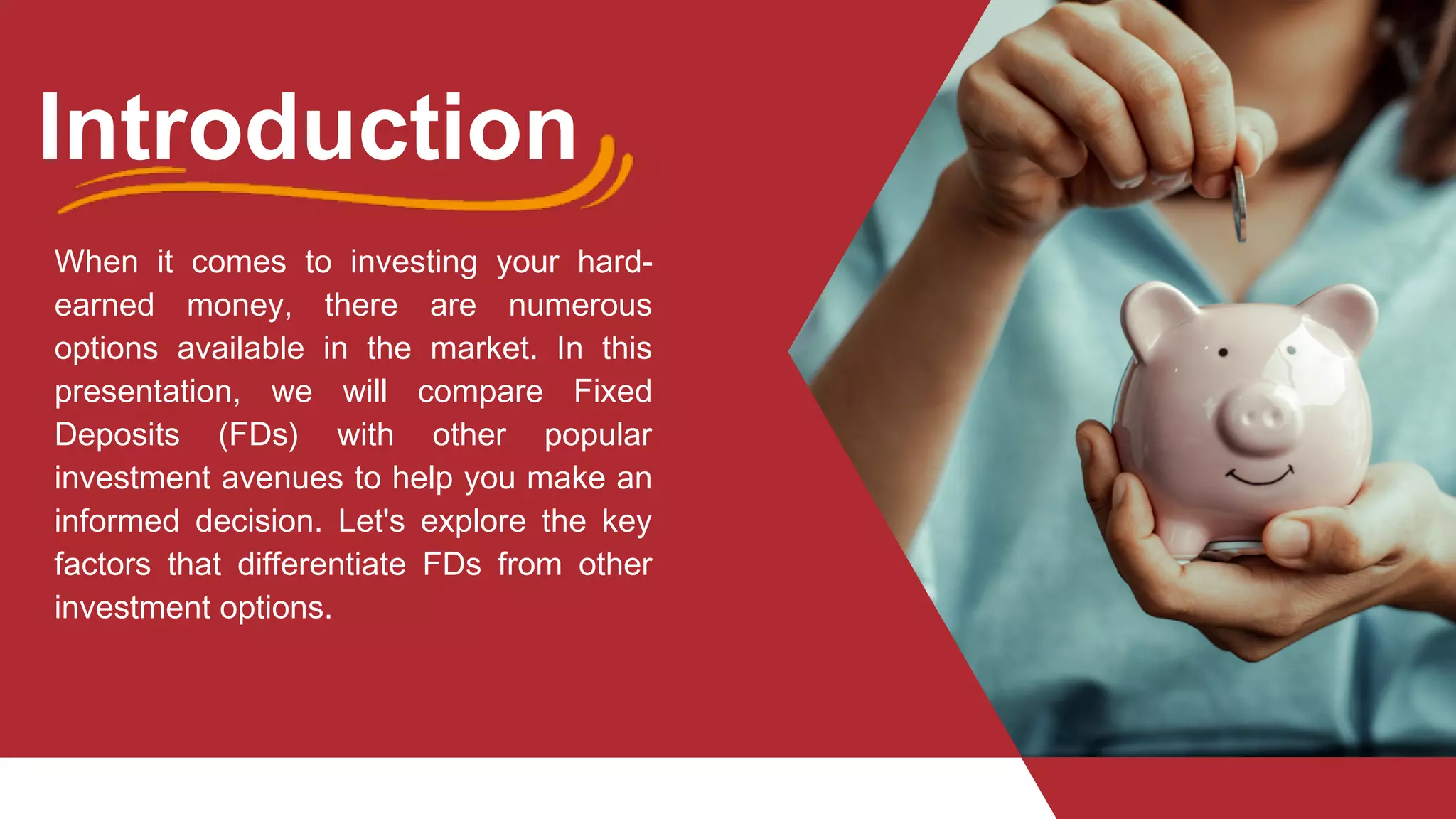 Introduction

When it comes to investing your hard-earned money, there are numerous options available in the market. In this presentation, we will compare Fixed Deposits (FDs) with other popular investment avenues to help you make an informed decision. Let's explore the key factors that differentiate FDs from other investment options.